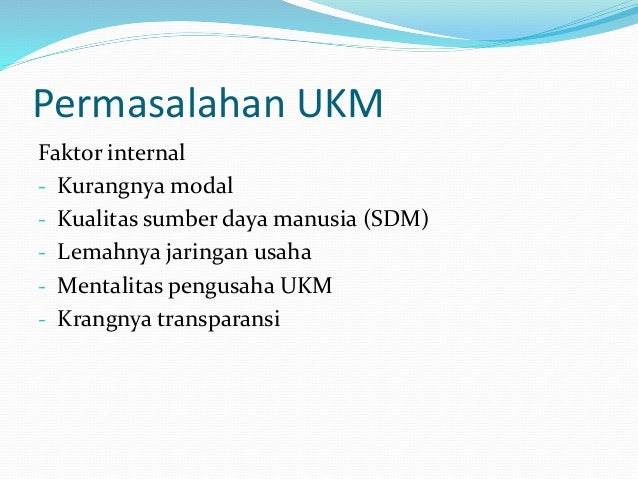 Permasalahan UKM

Faktor internal
- Kurangnya modal
- Kualitas sumber daya manusia (SDM)
- Lemahnya jaringan usaha
- Mentalitas pengusaha UKM
- Krangnya transparansi